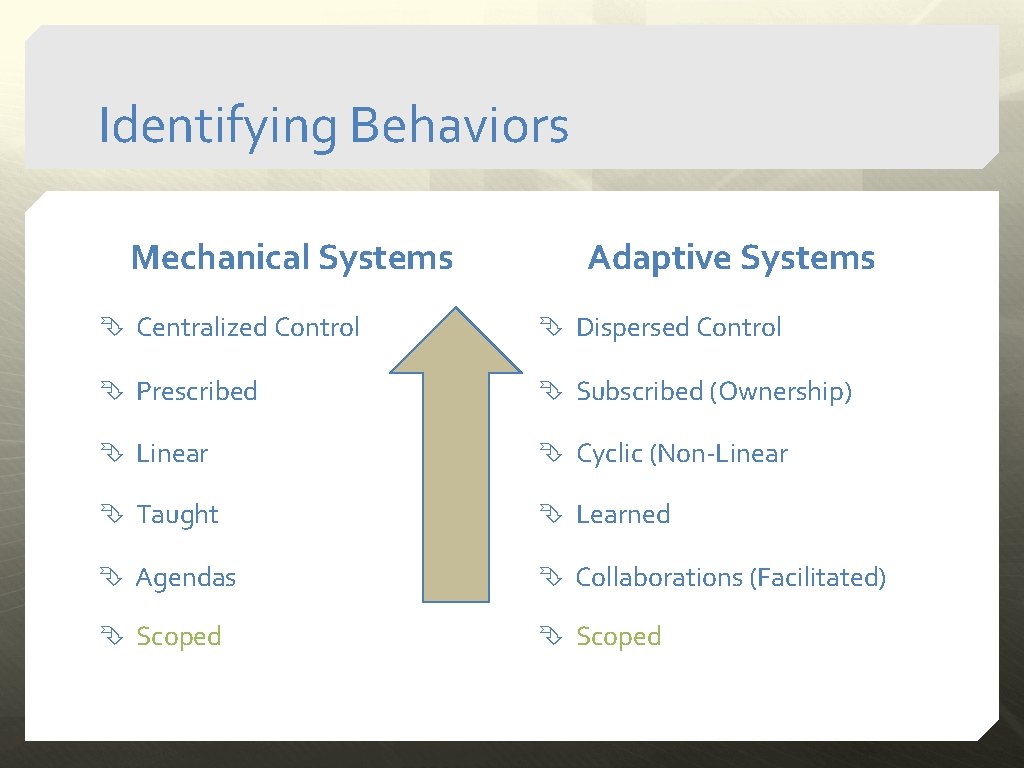 Identifying Behaviors

Mechanical Systems

Centralized Control
Prescribed
Linear
Taught
Agendas
Scoped

Adaptive Systems

Dispersed Control
Subscribed (Ownership)
Cyclic (Non-Linear
Learned
Collaborations (Facilitated)
Scoped